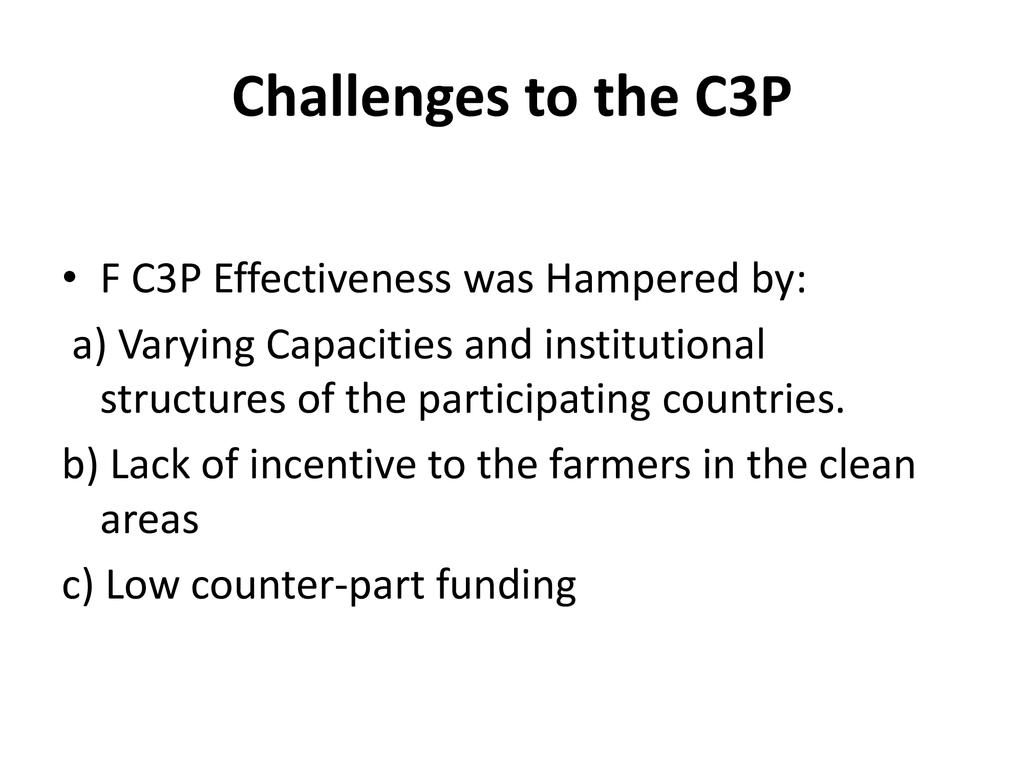 Challenges to the C3P

• F C3P Effectiveness was Hampered by:

a) Varying Capacities and institutional structures of the participating countries.

b) Lack of incentive to the farmers in the clean areas

c) Low counter-part funding